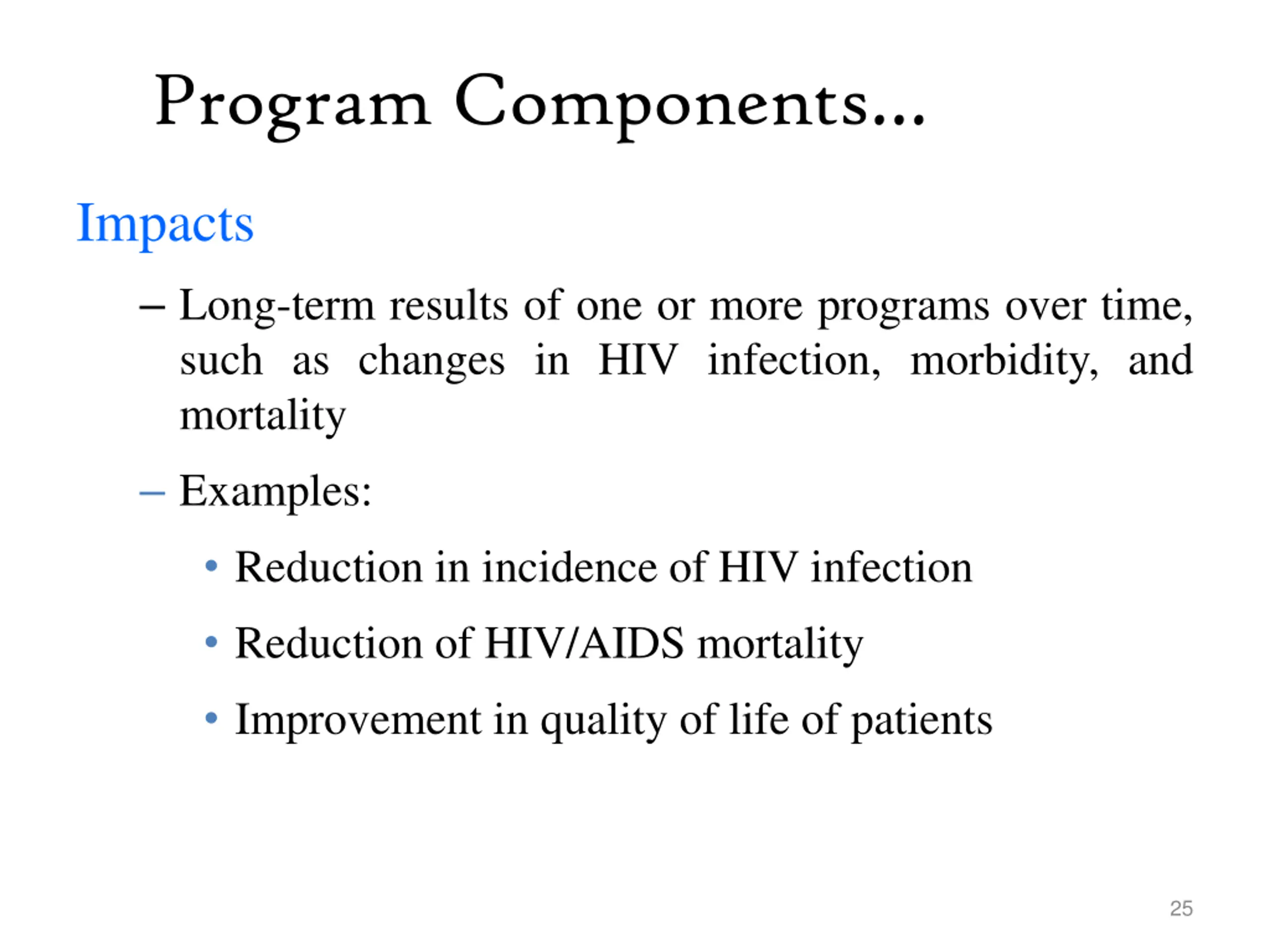 Program Components…

Impacts

– Long-term results of one or more programs over time, such as changes in HIV infection, morbidity, and mortality

– Examples:

• Reduction in incidence of HIV infection

• Reduction of HIV/AIDS mortality

• Improvement in quality of life of patients

25